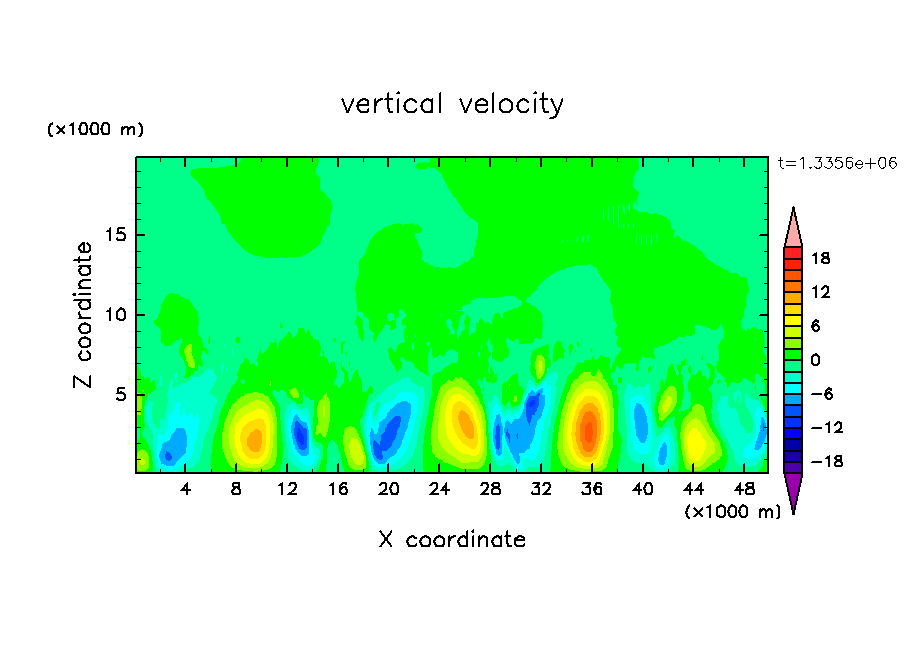 vertical velocity

(×1000 m)

t=1.3356e+06

Z coordinate

15

10

5

4 8 12 16 20 24 28 32 36 40 44 48

(×1000 m)

X coordinate

18
12
6
0
−6
−12
−18